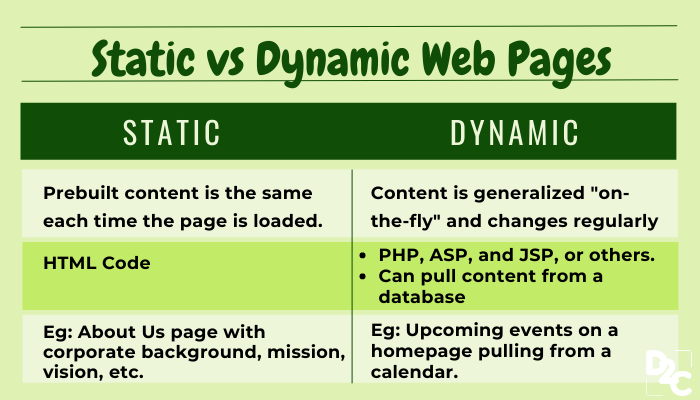 Static vs Dynamic Web Pages

| STATIC | DYNAMIC |
|---|---|
| Prebuilt content is the same each time the page is loaded. | Content is generalized "on-the-fly" and changes regularly |
| HTML Code | • PHP, ASP, and JSP, or others. • Can pull content from a database |
| Eg: About Us page with corporate background, mission, vision, etc. | Eg: Upcoming events on a homepage pulling from a calendar. |

D2C